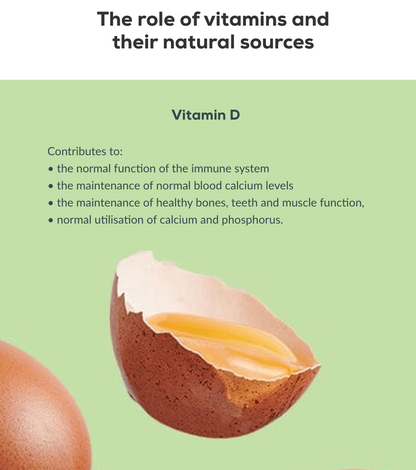 The role of vitamins and their natural sources

Vitamin D

Contributes to:
• the normal function of the immune system
• the maintenance of normal blood calcium levels
• the maintenance of healthy bones, teeth and muscle function,
• normal utilisation of calcium and phosphorus.